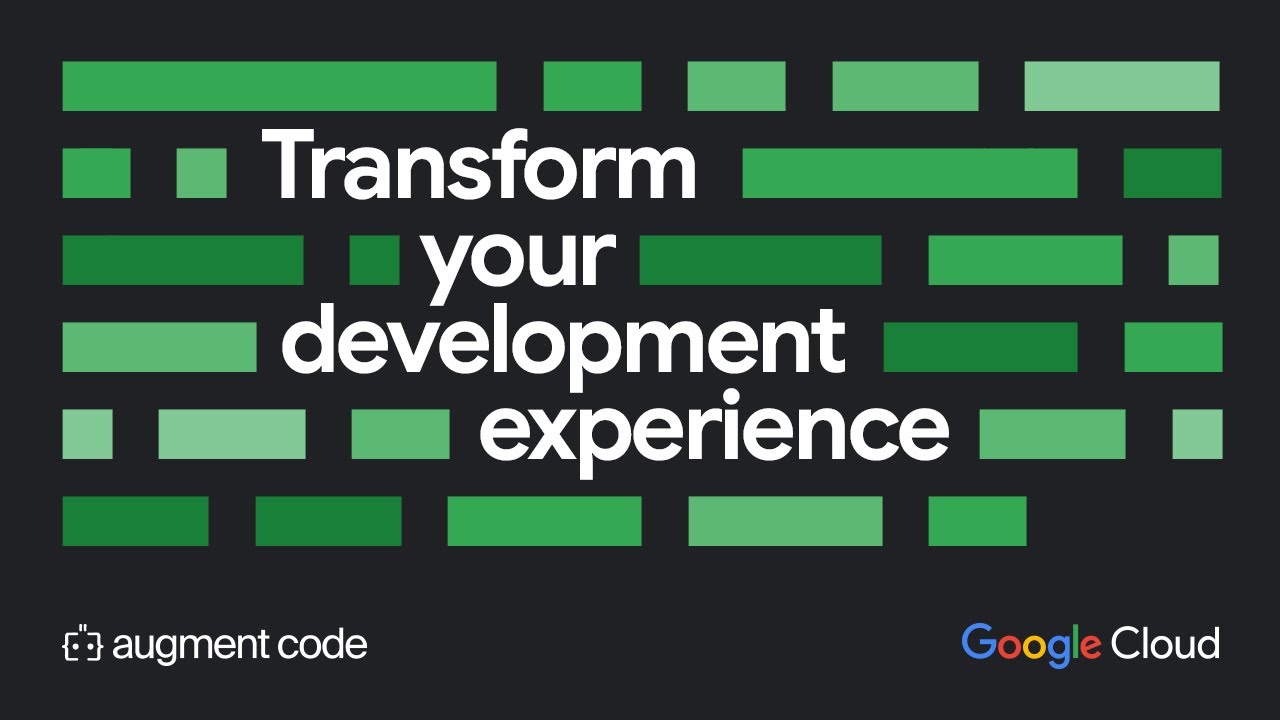 Transform your development experience

augment code

Google Cloud